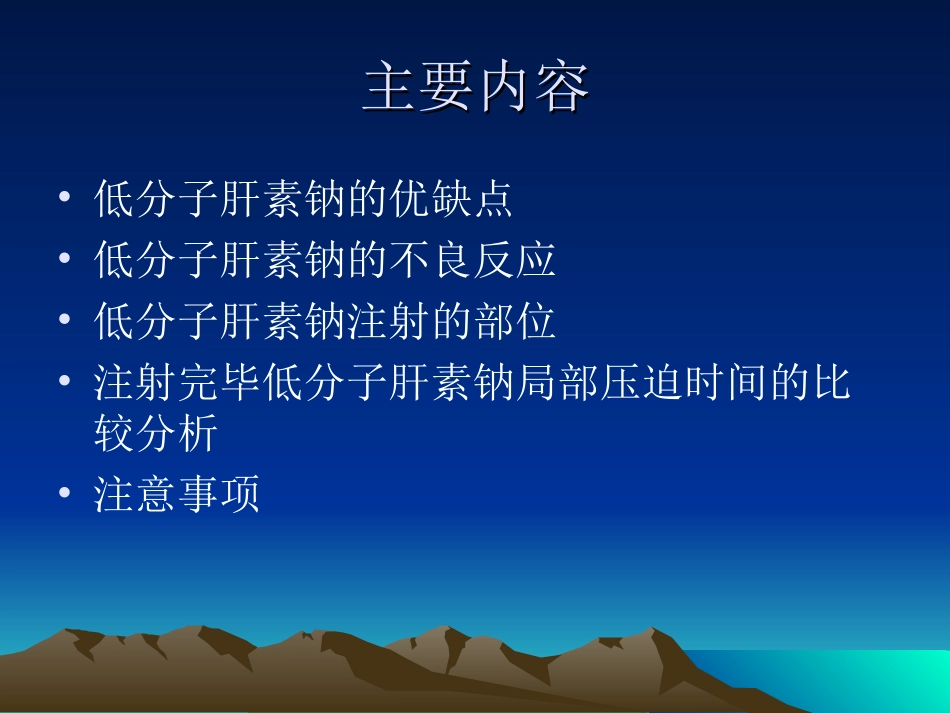 主要内容

• 低分子肝素钠的优缺点
• 低分子肝素钠的不良反应
• 低分子肝素钠注射的部位
• 注射完毕低分子肝素钠局部压迫时间的比较分析
• 注意事项